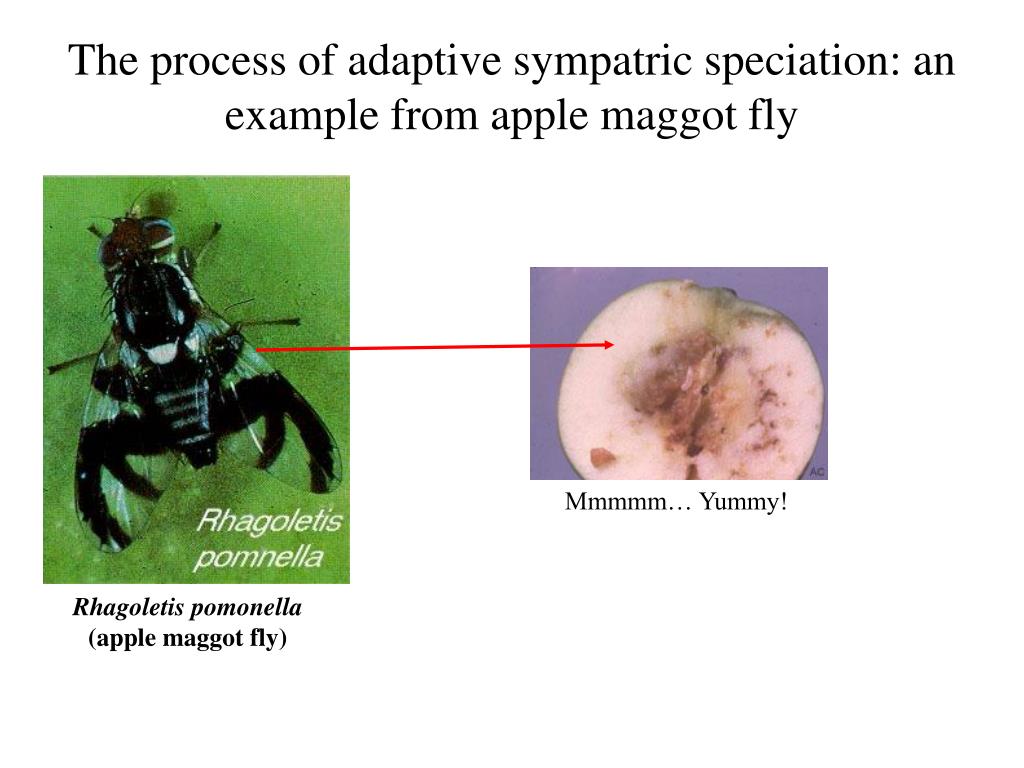 The process of adaptive sympatric speciation: an example from apple maggot fly

Rhagoletis pomnella

Rhagoletis pomonella
(apple maggot fly)

AC

Mmmmm… Yummy!